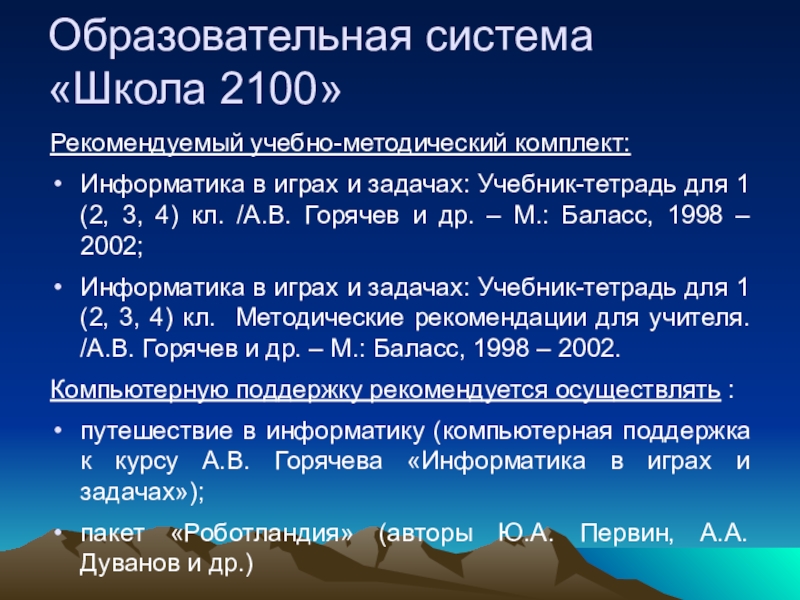 Образовательная система «Школа 2100»

Рекомендуемый учебно-методический комплект:

• Информатика в играх и задачах: Учебник-тетрадь для 1 (2, 3, 4) кл. /А.В. Горячев и др. – М.: Баласс, 1998 – 2002;

• Информатика в играх и задачах: Учебник-тетрадь для 1 (2, 3, 4) кл. Методические рекомендации для учителя. /А.В. Горячев и др. – М.: Баласс, 1998 – 2002.

Компьютерную поддержку рекомендуется осуществлять :

• путешествие в информатику (компьютерная поддержка к курсу А.В. Горячева «Информатика в играх и задачах»);

• пакет «Роботландия» (авторы Ю.А. Первин, А.А. Дуванов и др.)